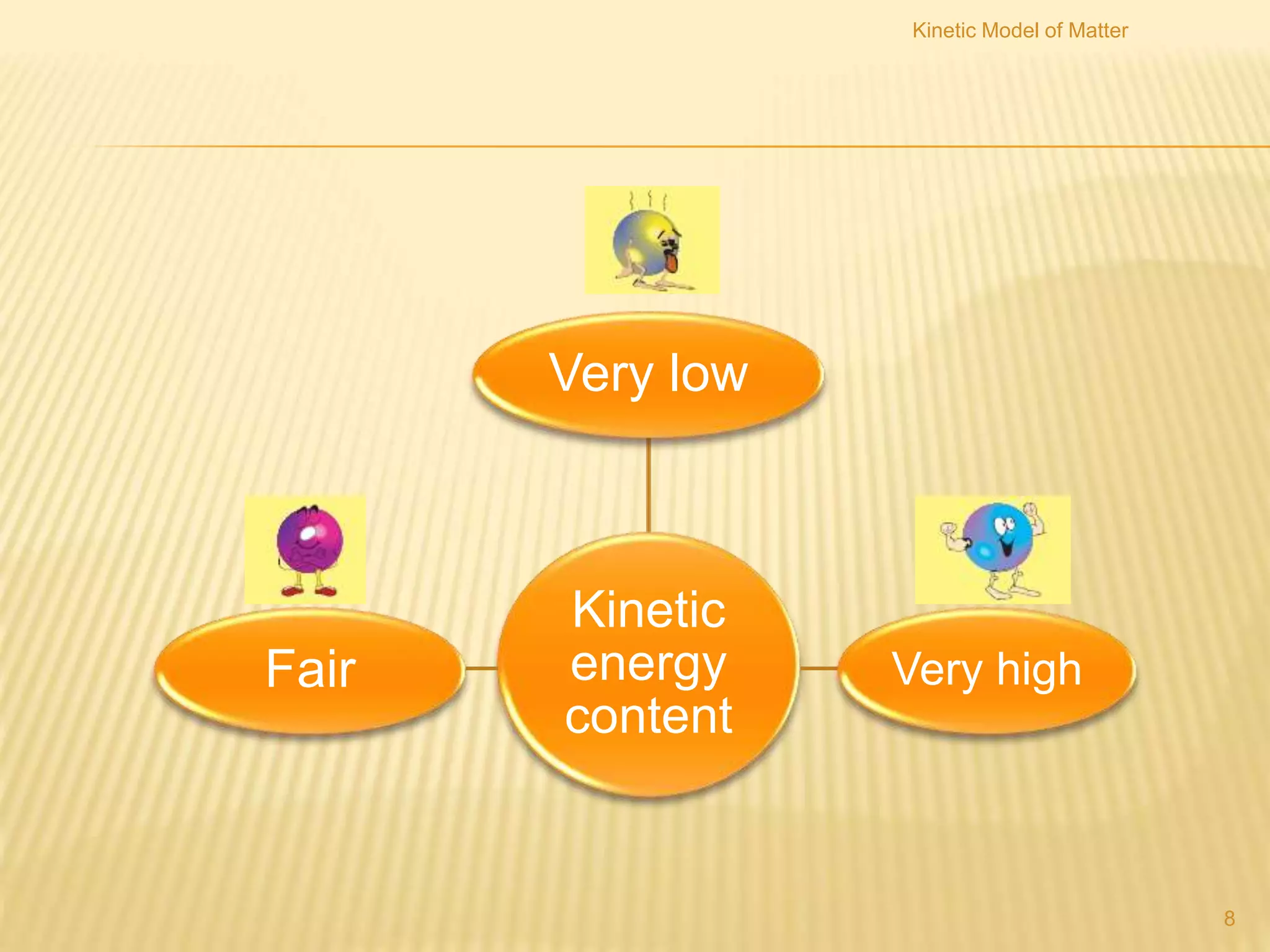 Kinetic Model of Matter

Very low

Fair

Kinetic energy content

Very high

8